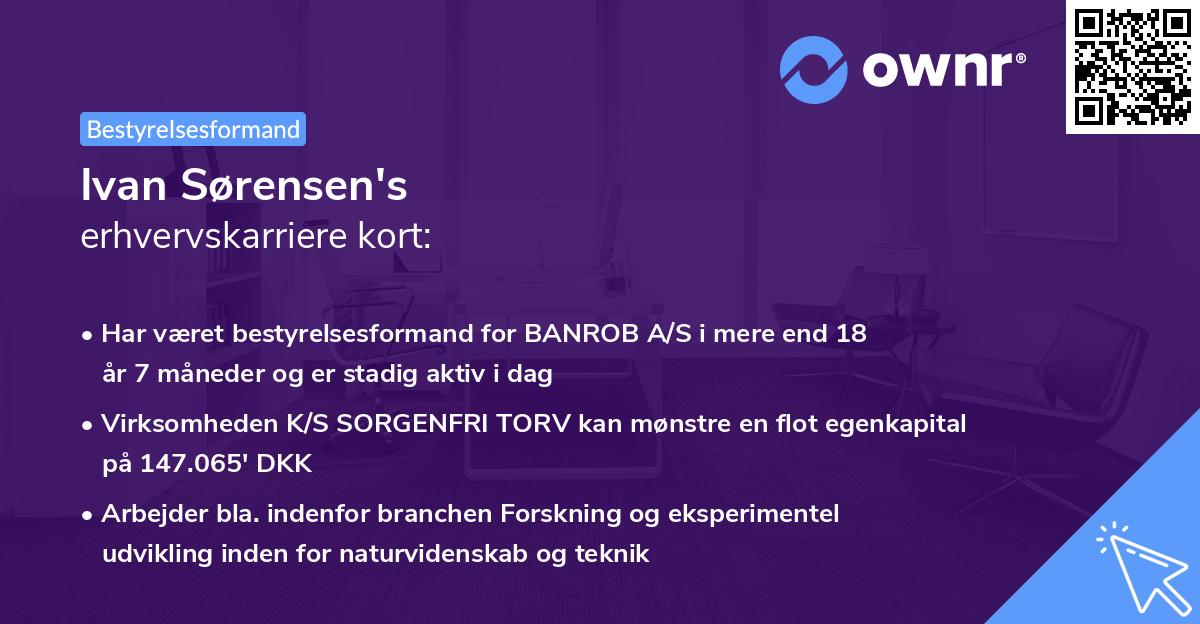 ownr®

Bestyrelsesformand

Ivan Sørensen's
erhvervskarriere kort:

• Har været bestyrelsesformand for BANROB A/S i mere end 18 år 7 måneder og er stadig aktiv i dag

• Virksomheden K/S SORGENFRI TORV kan mønstre en flot egenkapital på 147.065' DKK

• Arbejder bla. indenfor branchen Forskning og eksperimentel udvikling inden for naturvidenskab og teknik